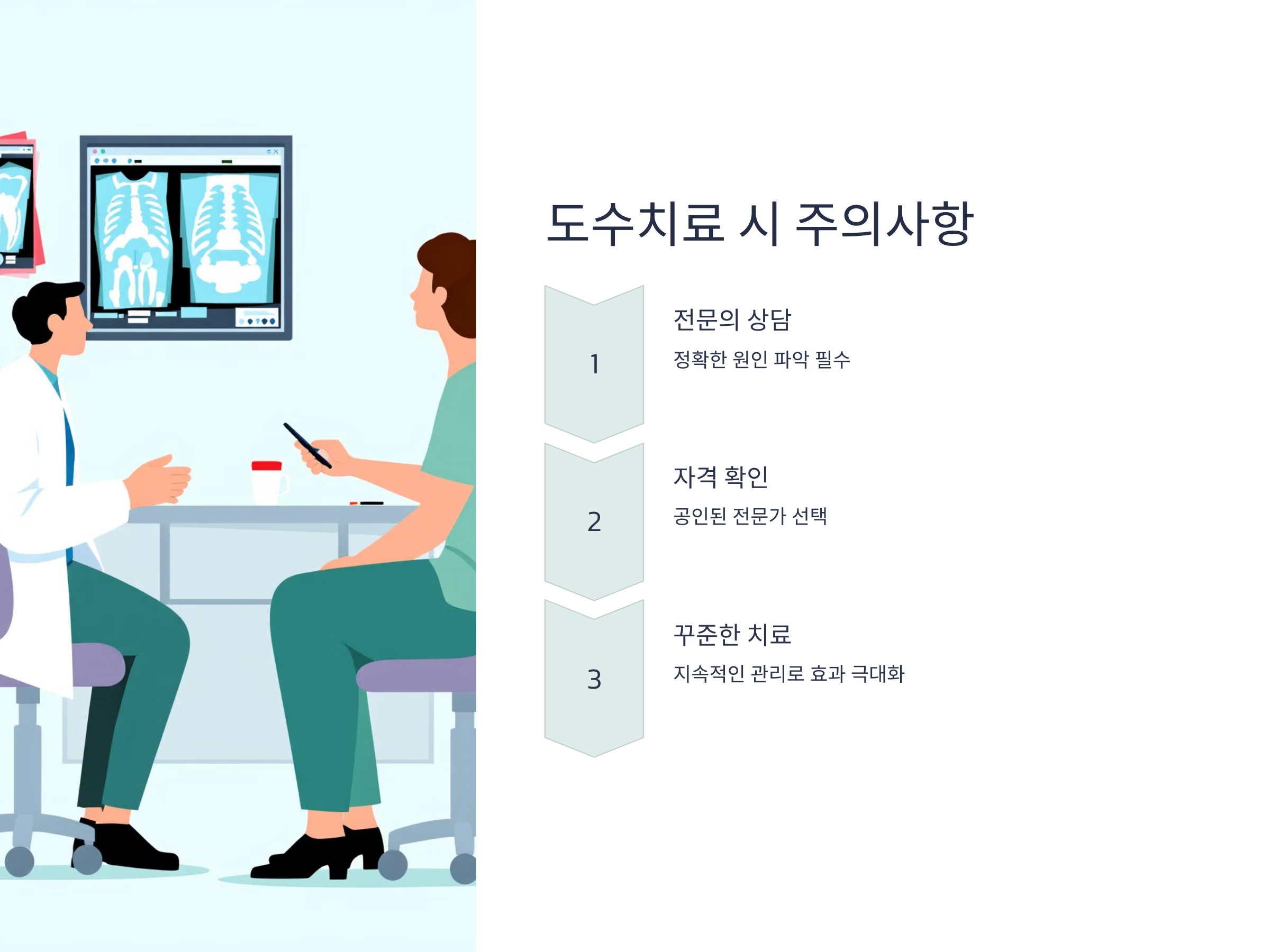 도수치료 시 주의사항

1

전문의 상담

정확한 원인 파악 필수

2

자격 확인

공인된 전문가 선택

3

꾸준한 치료

지속적인 관리로 효과 극대화